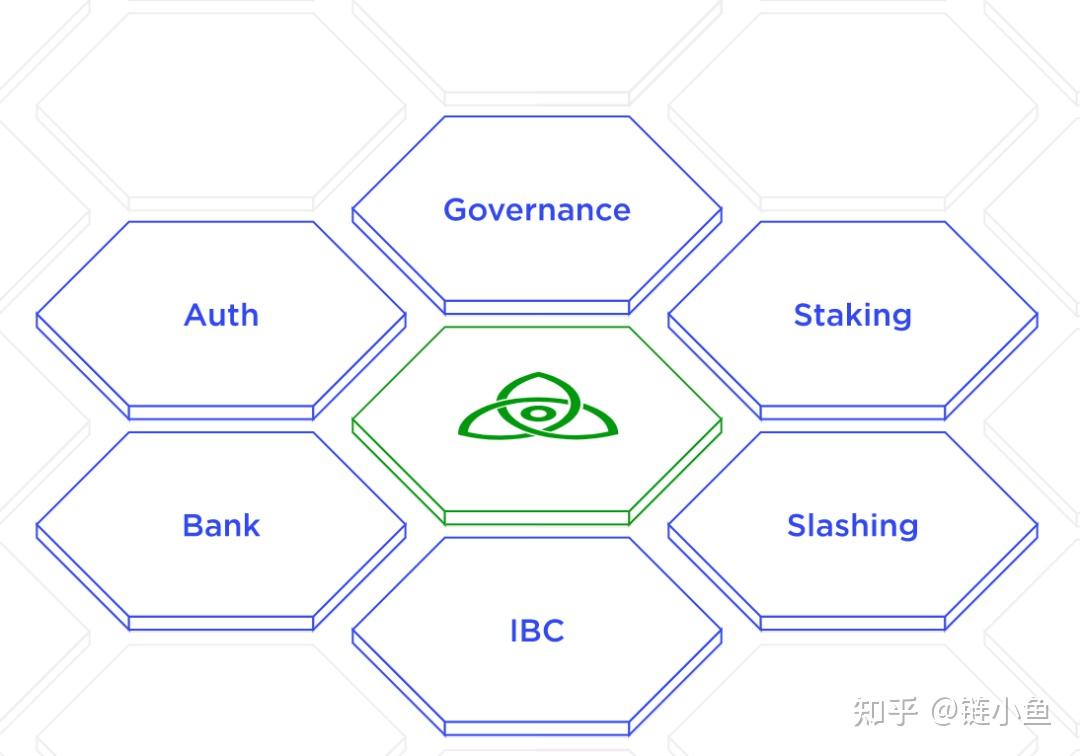 Governance

Auth

Staking

Bank

Slashing

IBC

知乎 @链小鱼